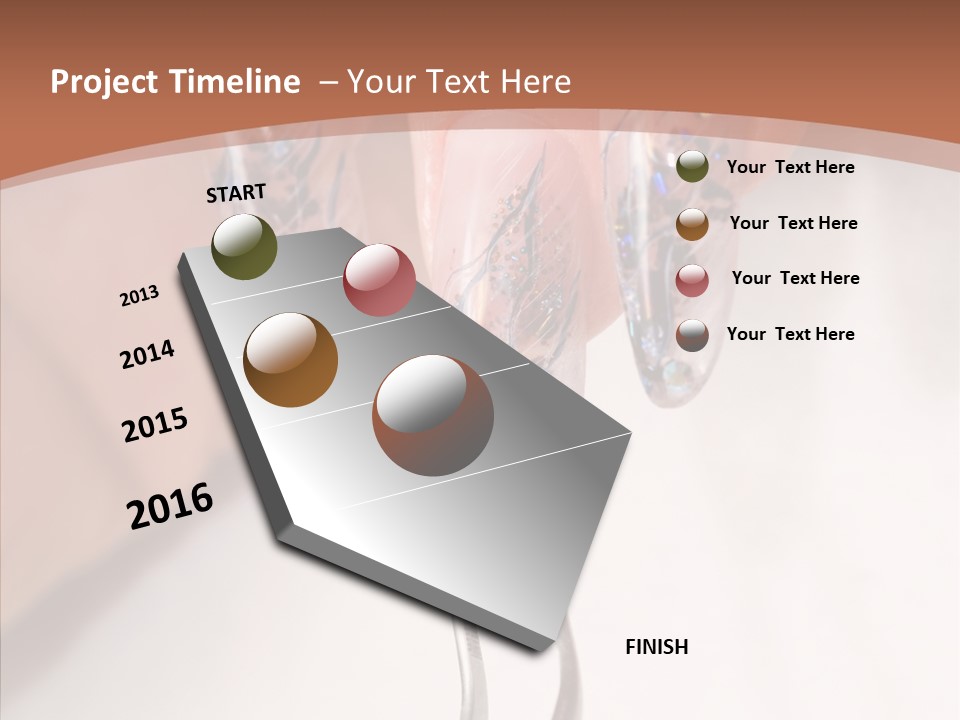 Project Timeline – Your Text Here

START

2013

2014

2015

2016

FINISH

Your Text Here

Your Text Here

Your Text Here

Your Text Here